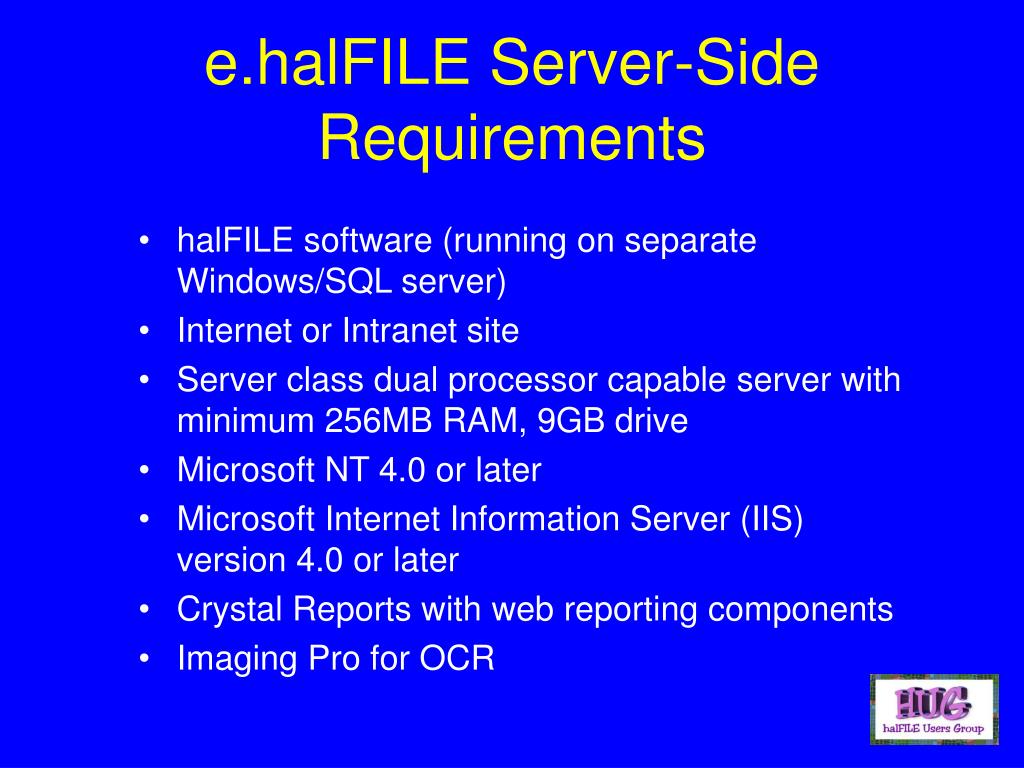 e.halFILE Server-Side Requirements

• halFILE software (running on separate Windows/SQL server)
• Internet or Intranet site
• Server class dual processor capable server with minimum 256MB RAM, 9GB drive
• Microsoft NT 4.0 or later
• Microsoft Internet Information Server (IIS) version 4.0 or later
• Crystal Reports with web reporting components
• Imaging Pro for OCR

HUG
halFILE Users Group